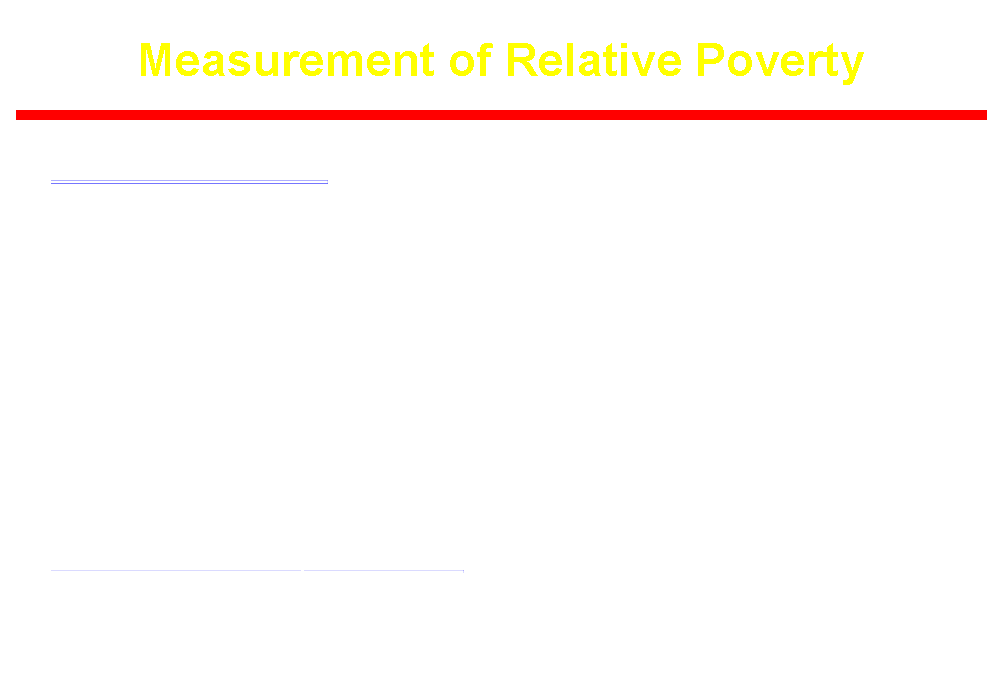 Measurement of Relative Poverty